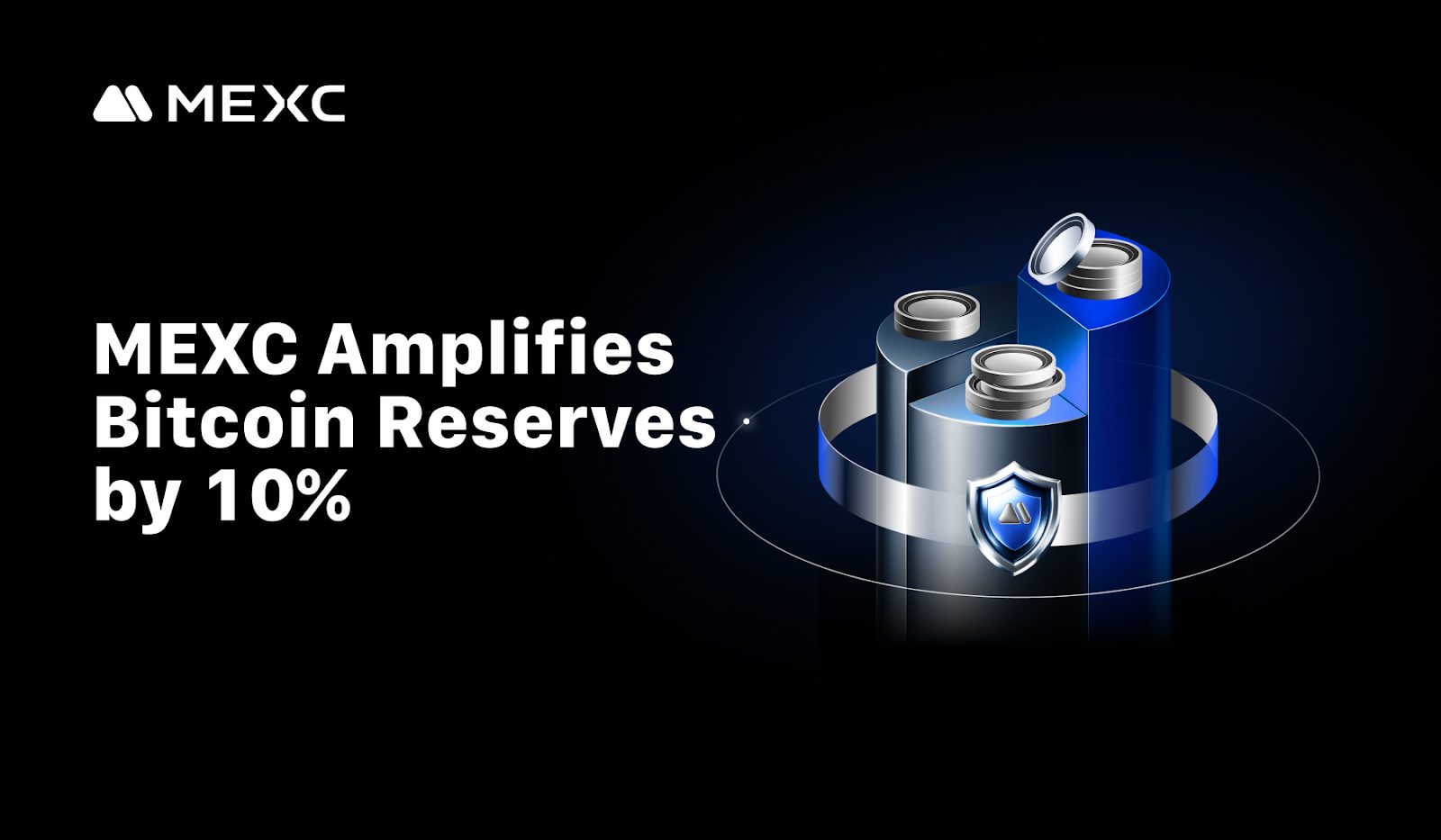 MEXC

MEXC Amplifies Bitcoin Reserves by 10%